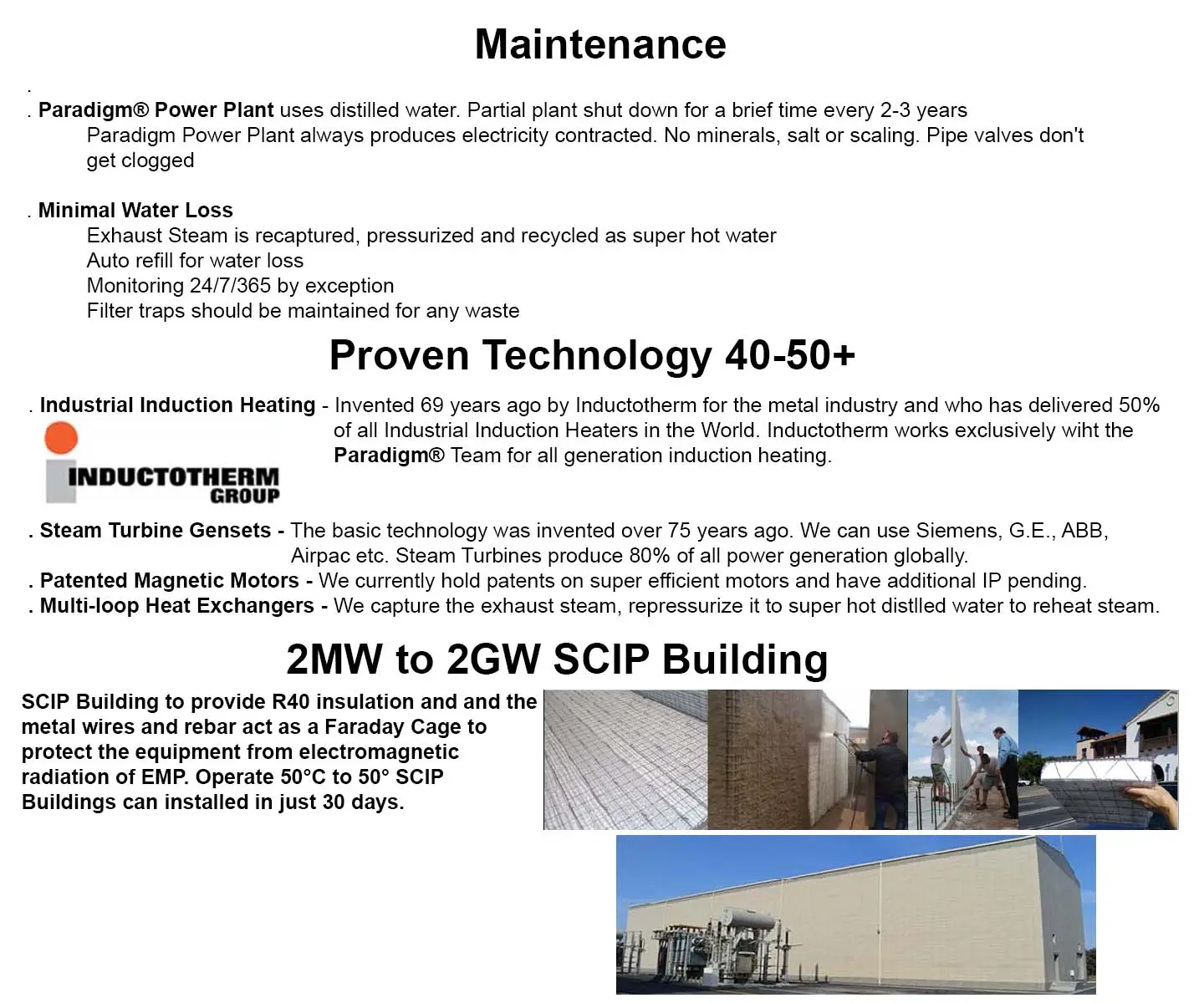 Maintenance

.
. Paradigm® Power Plant uses distilled water. Partial plant shut down for a brief time every 2-3 years
Paradigm Power Plant always produces electricity contracted. No minerals, salt or scaling. Pipe valves don't get clogged

. Minimal Water Loss
Exhaust Steam is recaptured, pressurized and recycled as super hot water
Auto refill for water loss
Monitoring 24/7/365 by exception
Filter traps should be maintained for any waste

Proven Technology 40-50+

. Industrial Induction Heating - Invented 69 years ago by Inductotherm for the metal industry and who has delivered 50% of all Industrial Induction Heaters in the World. Inductotherm works exclusively wiht the Paradigm® Team for all generation induction heating.

INDUCTOTHERM GROUP

. Steam Turbine Gensets - The basic technology was invented over 75 years ago. We can use Siemens, G.E., ABB, Airpac etc. Steam Turbines produce 80% of all power generation globally.
. Patented Magnetic Motors - We currently hold patents on super efficient motors and have additional IP pending.
. Multi-loop Heat Exchangers - We capture the exhaust steam, repressurize it to super hot distlled water to reheat steam.

2MW to 2GW SCIP Building

SCIP Building to provide R40 insulation and and the metal wires and rebar act as a Faraday Cage to protect the equipment from electromagnetic radiation of EMP. Operate 50°C to 50° SCIP Buildings can installed in just 30 days.